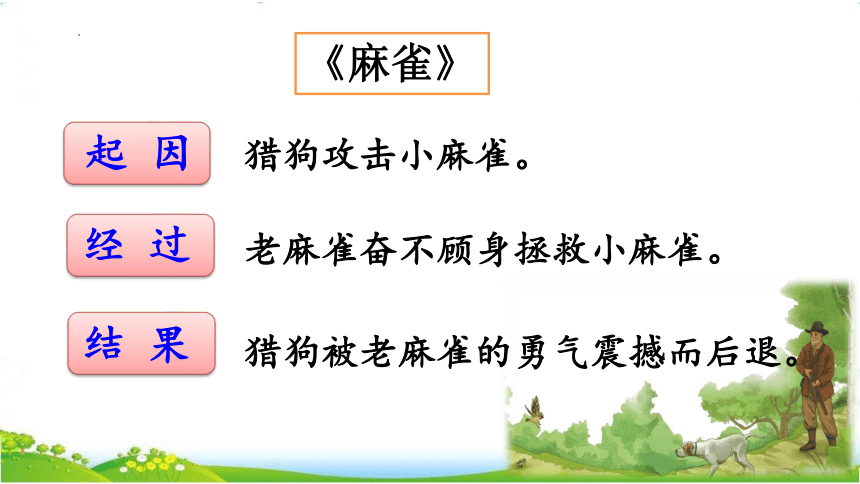 《麻雀》

起 因 猎狗攻击小麻雀。

经 过 老麻雀奋不顾身拯救小麻雀。

结 果 猎狗被老麻雀的勇气震撼而后退。